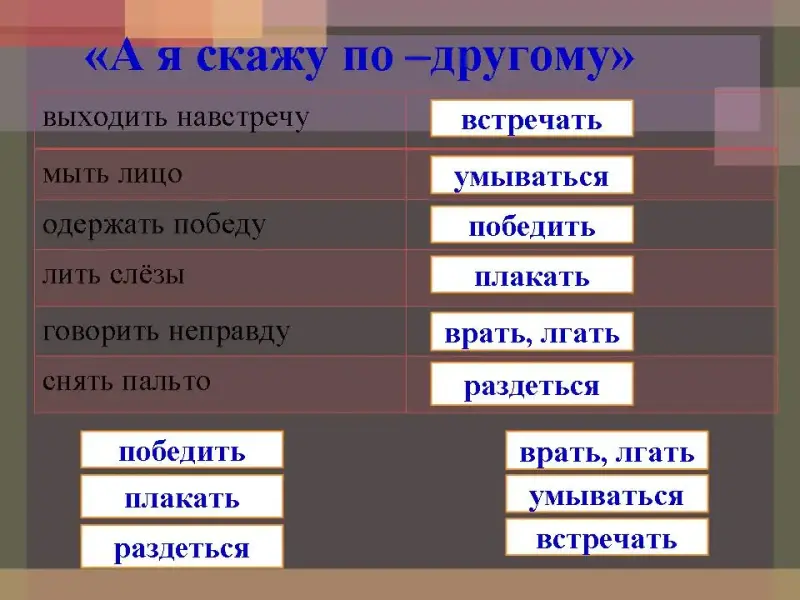 «А я скажу по –другому»

| | |
|---|---|
| выходить навстречу | встречать |
| мыть лицо | умываться |
| одержать победу | победить |
| лить слёзы | плакать |
| говорить неправду | врать, лгать |
| снять пальто | раздеться |

победить
плакать
раздеться

врать, лгать
умываться
встречать